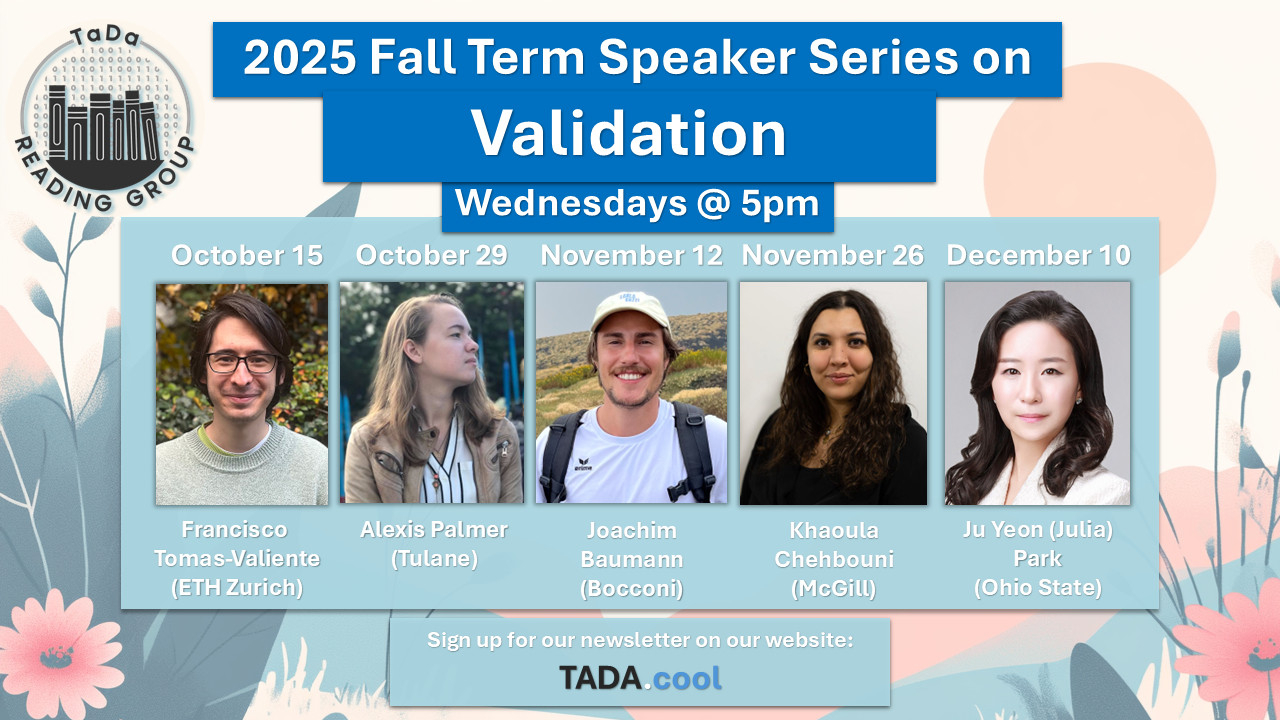 TaDa
READING GROUP

2025 Fall Term Speaker Series on
Validation
Wednesdays @ 5pm

October 15
Francisco Tomas-Valiente (ETH Zurich)

October 29
Alexis Palmer (Tulane)

November 12
Joachim Baumann (Bocconi)

November 26
Khaoula Chehbouni (McGill)

December 10
Ju Yeon (Julia) Park (Ohio State)

Sign up for our newsletter on our website:
TADA.cool